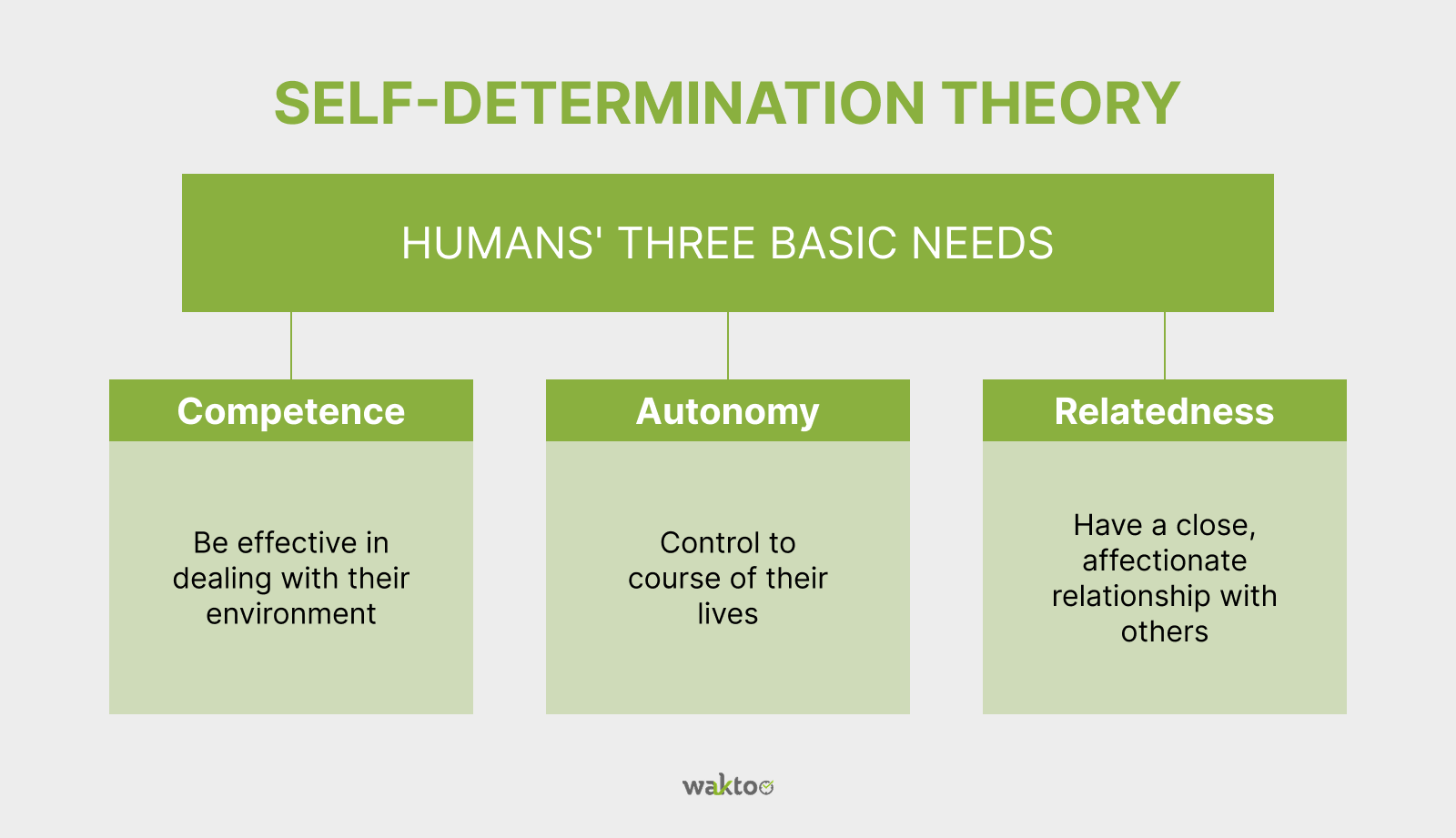 SELF-DETERMINATION THEORY

HUMANS' THREE BASIC NEEDS

Competence

Be effective in dealing with their environment

Autonomy

Control to course of their lives

Relatedness

Have a close, affectionate relationship with others

waktoo